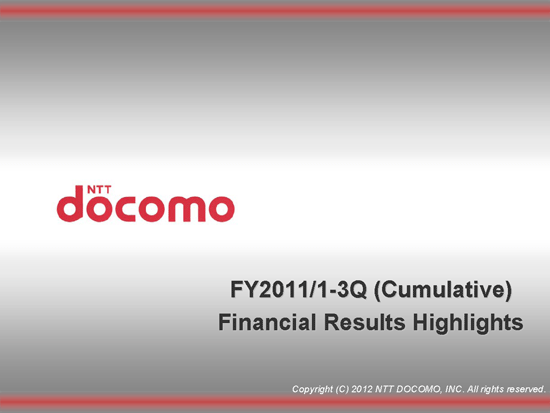 NTT
docomo

FY2011/1-3Q (Cumulative)
Financial Results Highlights

Copyright (C) 2012 NTT DOCOMO, INC. All rights reserved.